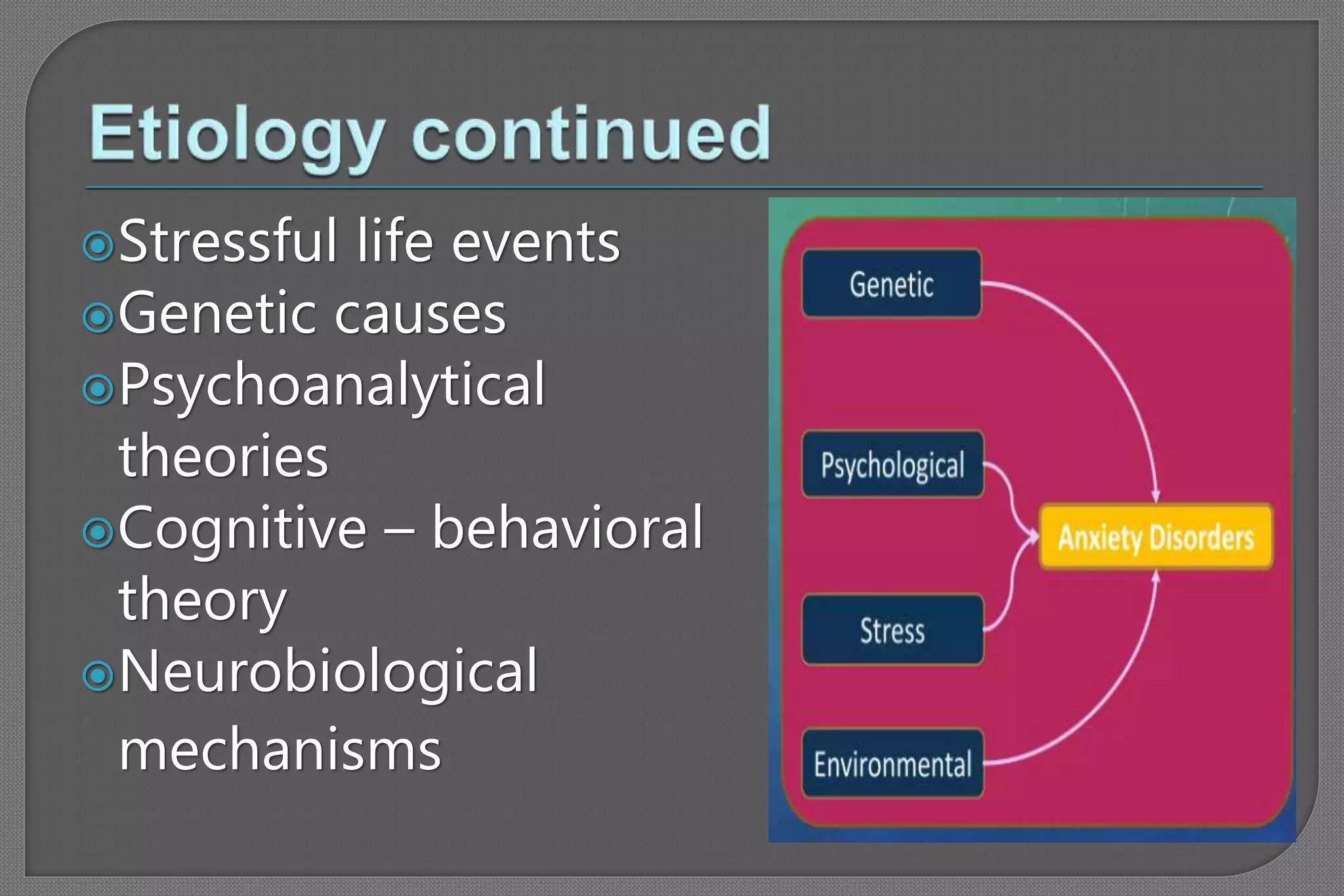 Etiology continued

Stressful life events
Genetic causes
Psychoanalytical theories
Cognitive – behavioral theory
Neurobiological mechanisms

Genetic
Psychological
Stress
Environmental
Anxiety Disorders